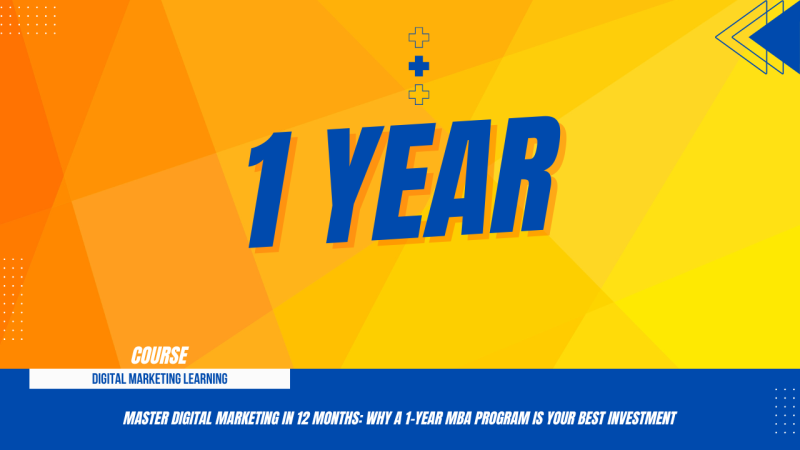 1 YEAR

COURSE

DIGITAL MARKETING LEARNING

MASTER DIGITAL MARKETING IN 12 MONTHS: WHY A 1-YEAR MBA PROGRAM IS YOUR BEST INVESTMENT